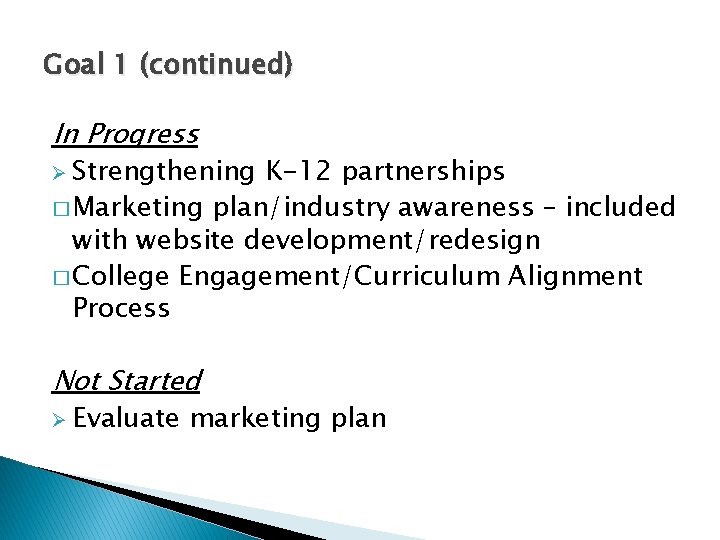 Goal 1 (continued)

In Progress

➢ Strengthening K-12 partnerships

□ Marketing plan/industry awareness – included with website development/redesign

□ College Engagement/Curriculum Alignment Process

Not Started

➢ Evaluate marketing plan